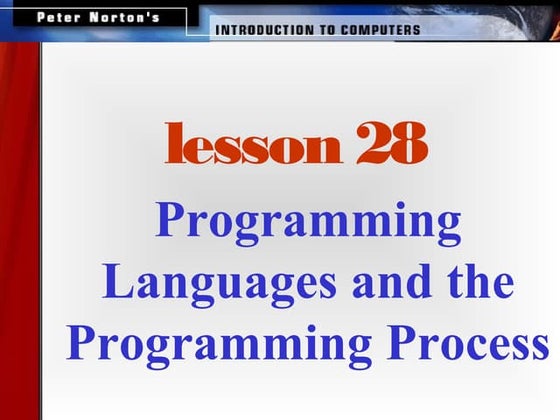 Peter Norton's

INTRODUCTION TO COMPUTERS

lesson 28

Programming Languages and the Programming Process